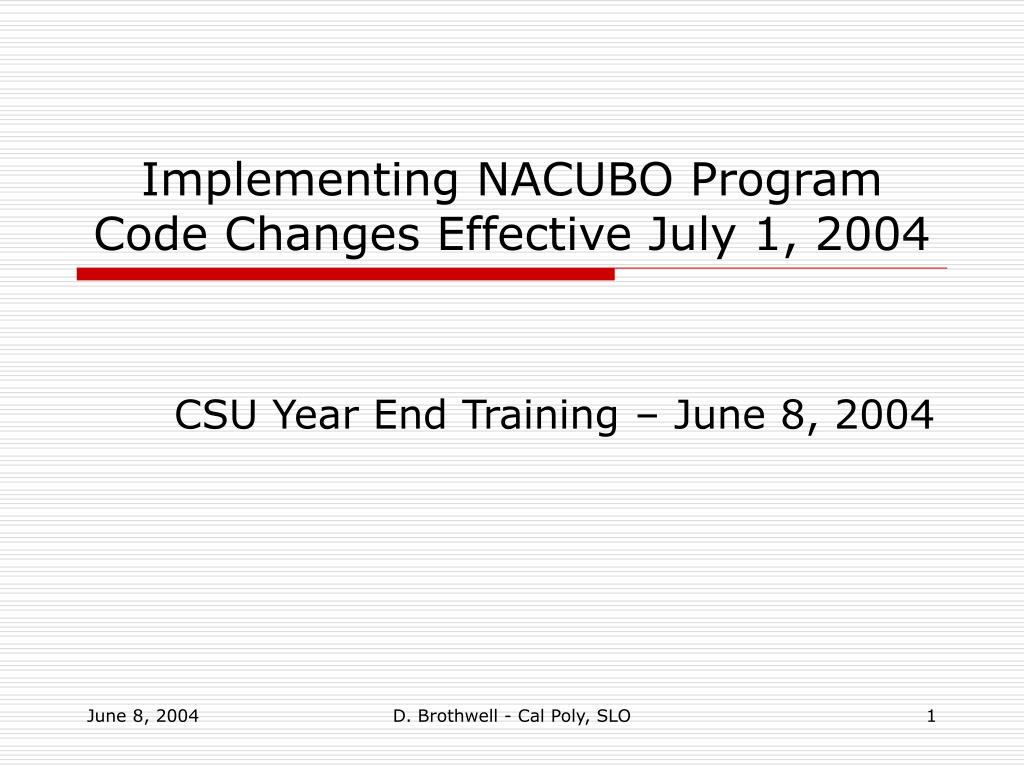 Implementing NACUBO Program Code Changes Effective July 1, 2004

CSU Year End Training – June 8, 2004

June 8, 2004

D. Brothwell - Cal Poly, SLO

1